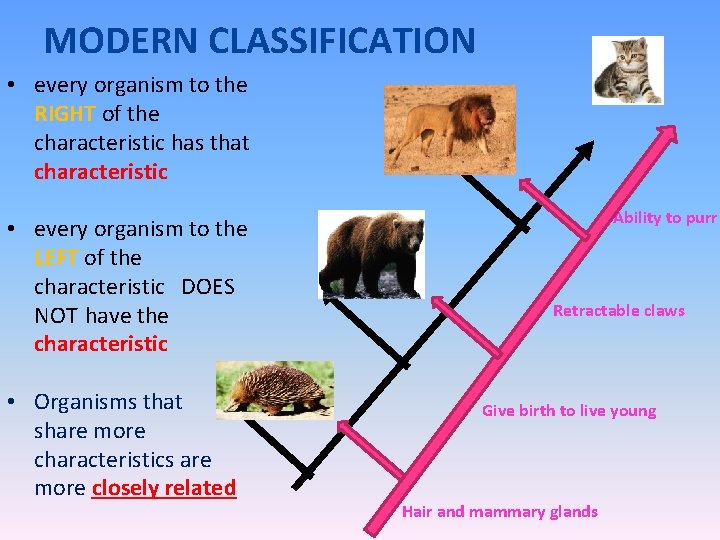 MODERN CLASSIFICATION

• every organism to the RIGHT of the characteristic has that characteristic

• every organism to the LEFT of the characteristic DOES NOT have the characteristic

• Organisms that share more characteristics are more closely related

Ability to purr

Retractable claws

Give birth to live young

Hair and mammary glands